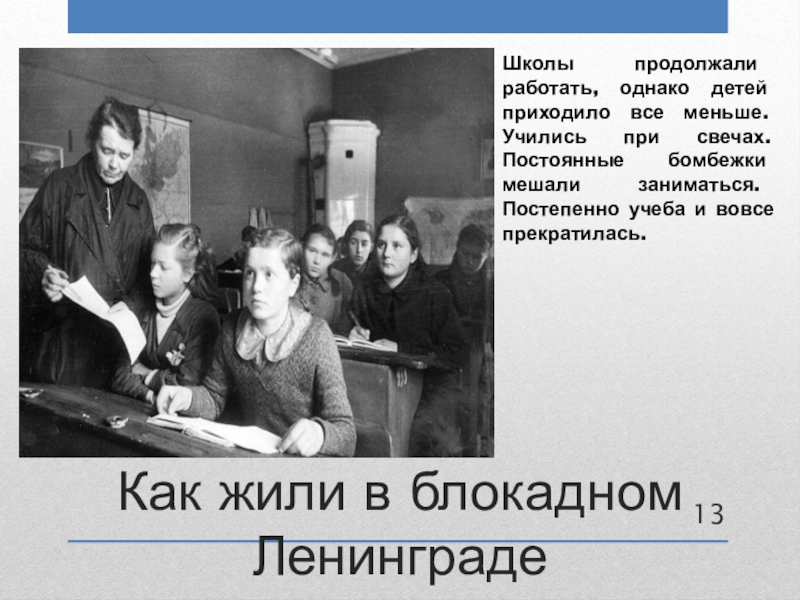 Школы продолжали работать, однако детей приходило все меньше. Учились при свечах. Постоянные бомбежки мешали заниматься. Постепенно учеба и вовсе прекратилась.

Как жили в блокадном Ленинграде

13